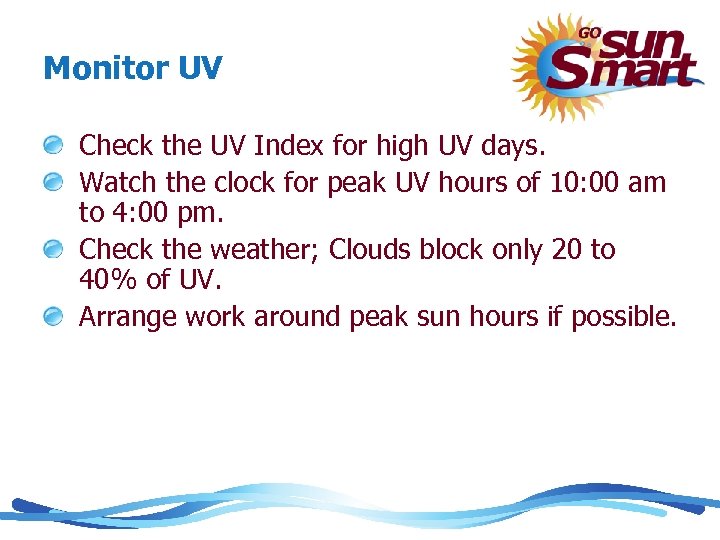 Monitor UV

GO sun Smart

Check the UV Index for high UV days.

Watch the clock for peak UV hours of 10:00 am to 4:00 pm.

Check the weather; Clouds block only 20 to 40% of UV.

Arrange work around peak sun hours if possible.